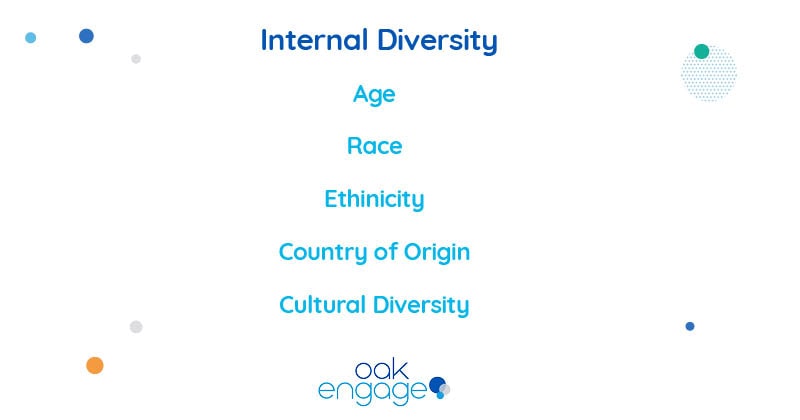 Internal Diversity

Age

Race

Ethinicity

Country of Origin

Cultural Diversity

oak
engage